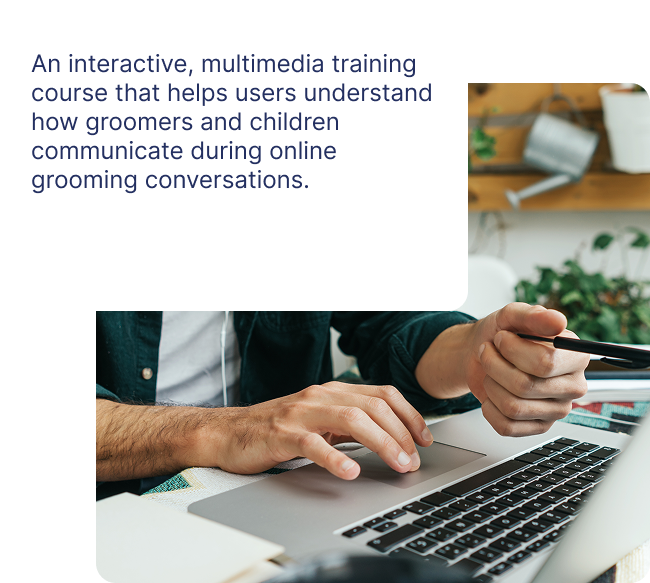 An interactive, multimedia training course that helps users understand how groomers and children communicate during online grooming conversations.